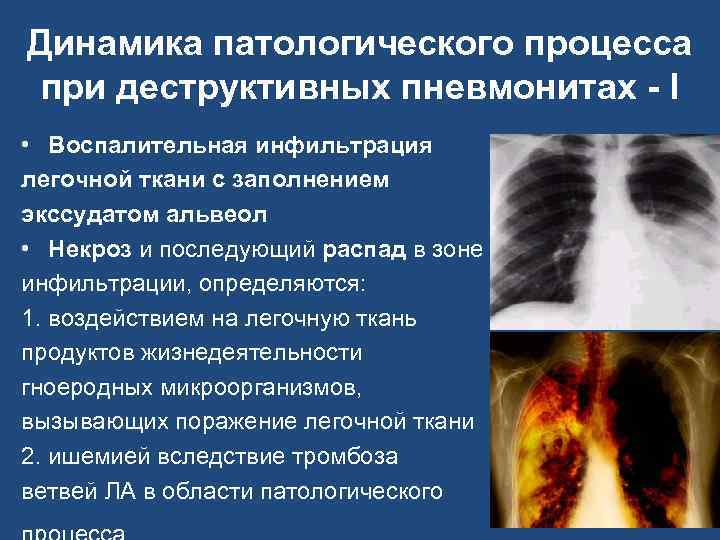 Динамика патологического процесса при деструктивных пневмонитах - I

• Воспалительная инфильтрация легочной ткани с заполнением экссудатом альвеол

• Некроз и последующий распад в зоне инфильтрации, определяются:

1. воздействием на легочную ткань продуктов жизнедеятельности гноеродных микроорганизмов, вызывающих поражение легочной ткани

2. ишемией вследствие тромбоза ветвей ЛА в области патологического процесса